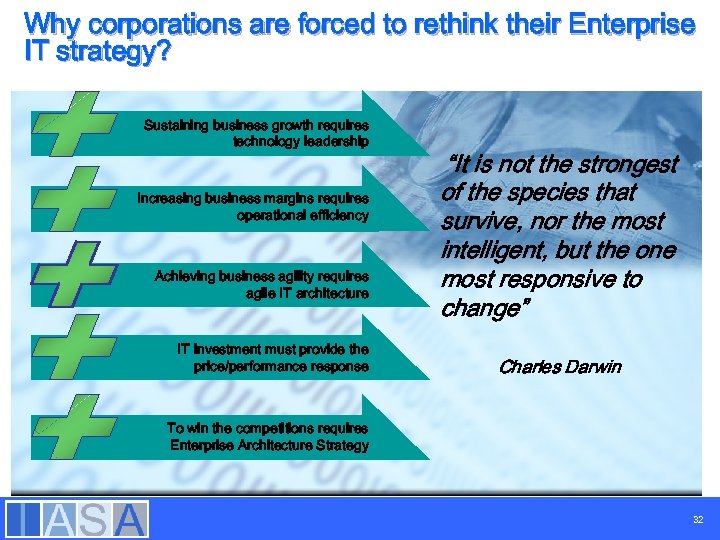 Why corporations are forced to rethink their Enterprise IT strategy?

Sustaining business growth requires technology leadership

Increasing business margins requires operational efficiency

Achieving business agility requires agile IT architecture

IT investment must provide the price/performance response

To win the competitions requires Enterprise Architecture Strategy

"It is not the strongest of the species that survive, nor the most intelligent, but the one most responsive to change"

Charles Darwin

IASA

32